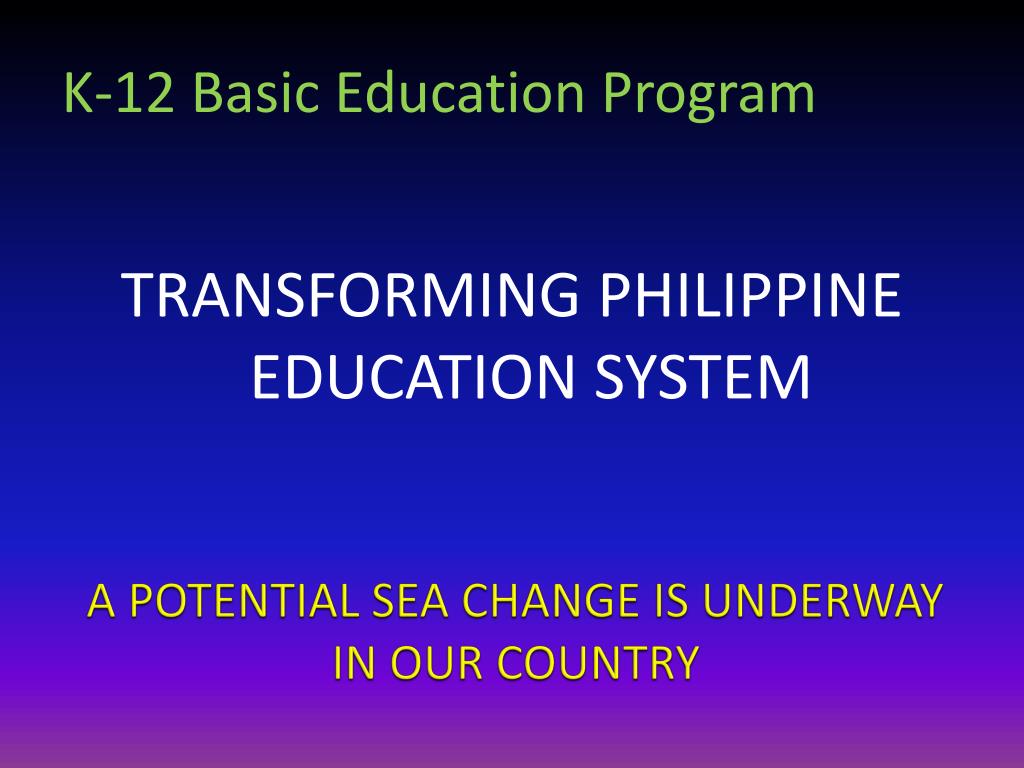 K-12 Basic Education Program

TRANSFORMING PHILIPPINE EDUCATION SYSTEM

A POTENTIAL SEA CHANGE IS UNDERWAY IN OUR COUNTRY